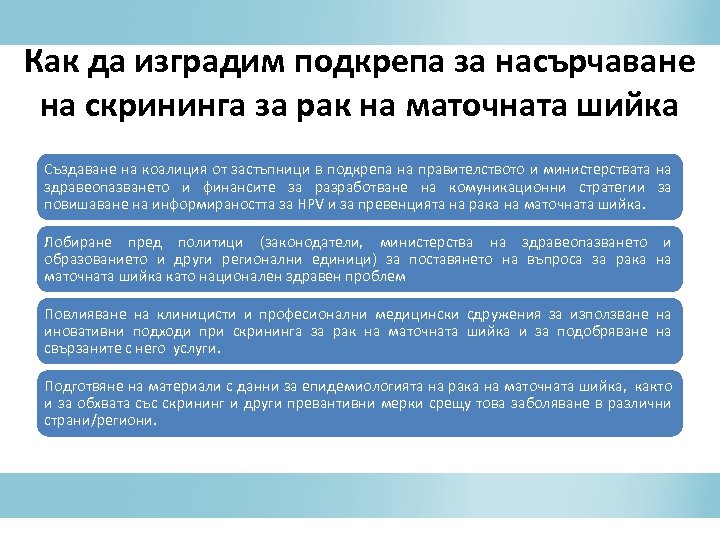 Как да изградим подкрепа за насърчаване на скрининга за рак на маточната шийка

Създаване на коалиция от застъпници в подкрепа на правителството и министерствата на здравеопазването и финансите за разработване на комуникационни стратегии за повишаване на информираността за HPV и за превенцията на рака на маточната шийка.

Лобиране пред политици (законодатели, министерства на здравеопазването и образованието и други регионални единици) за поставянето на въпроса за рака на маточната шийка като национален здравен проблем

Повлияване на клиницисти и професионални медицински сдружения за използване на иновативни подходи при скрининга за рак на маточната шийка и за подобряване на свързаните с него услуги.

Подготвяне на материали с данни за епидемиологията на рака на маточната шийка, както и за обхвата със скрининг и други превантивни мерки срещу това заболяване в различни страни/региони.